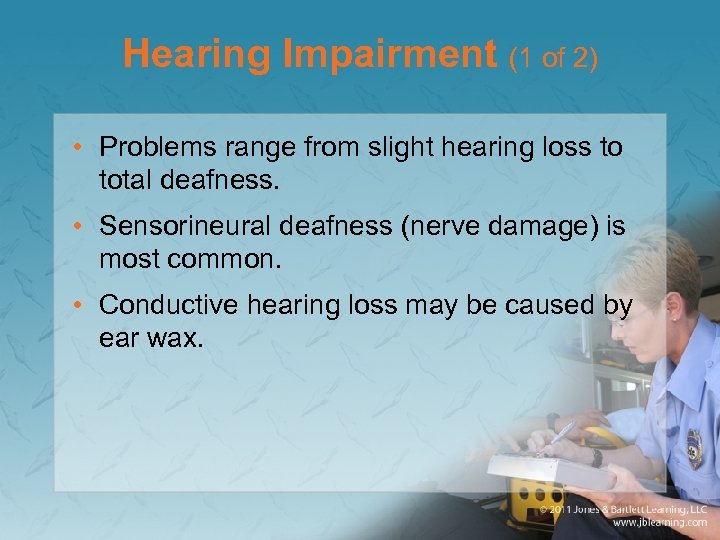 Hearing Impairment (1 of 2)

• Problems range from slight hearing loss to total deafness.

• Sensorineural deafness (nerve damage) is most common.

• Conductive hearing loss may be caused by ear wax.

© 2011 Jones & Bartlett Learning, LLC
www.jblearning.com